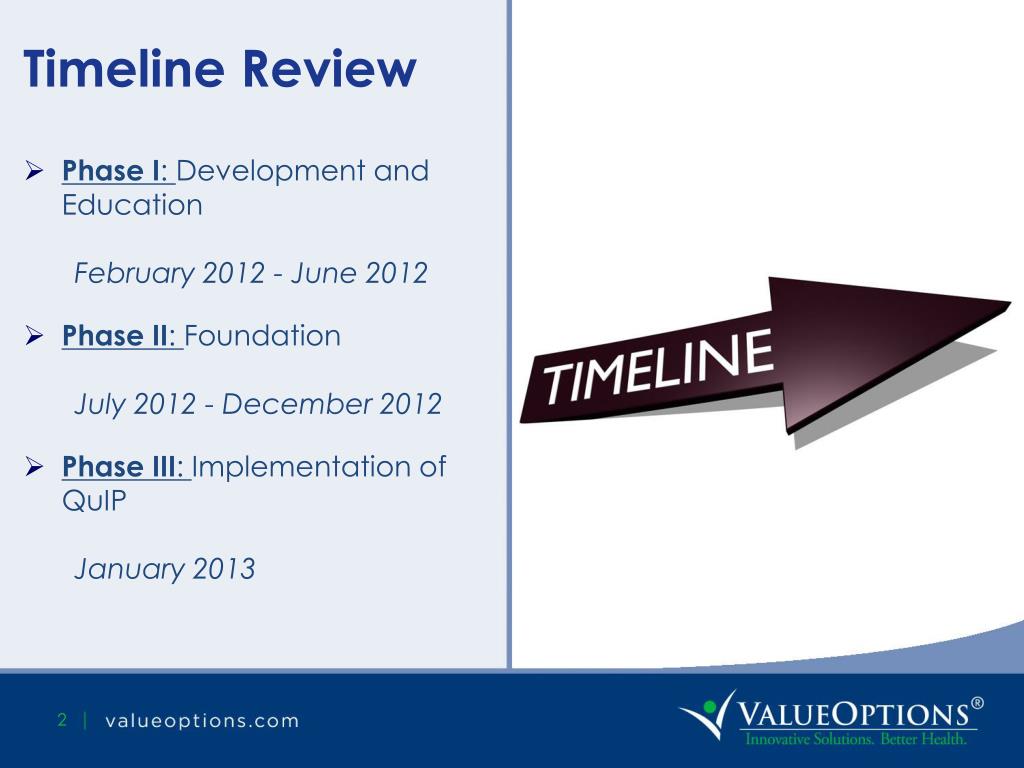 Timeline Review

➢ Phase I: Development and Education

February 2012 - June 2012

➢ Phase II: Foundation

July 2012 - December 2012

➢ Phase III: Implementation of QuIP

January 2013

TIMELINE

2 | valueoptions.com

VALUEOPTIONS®
Innovative Solutions. Better Health.